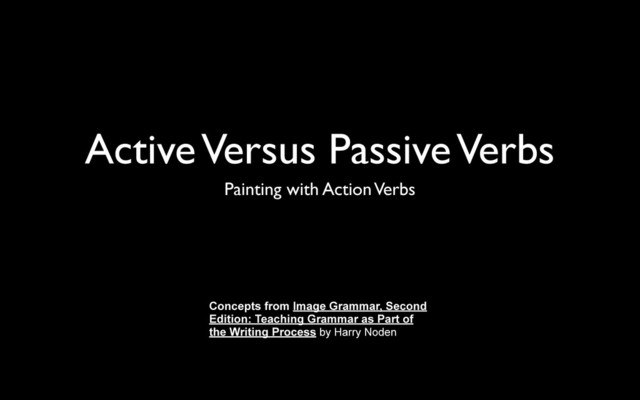 Active Versus Passive Verbs

Painting with Action Verbs

Concepts from Image Grammar, Second Edition: Teaching Grammar as Part of the Writing Process by Harry Noden